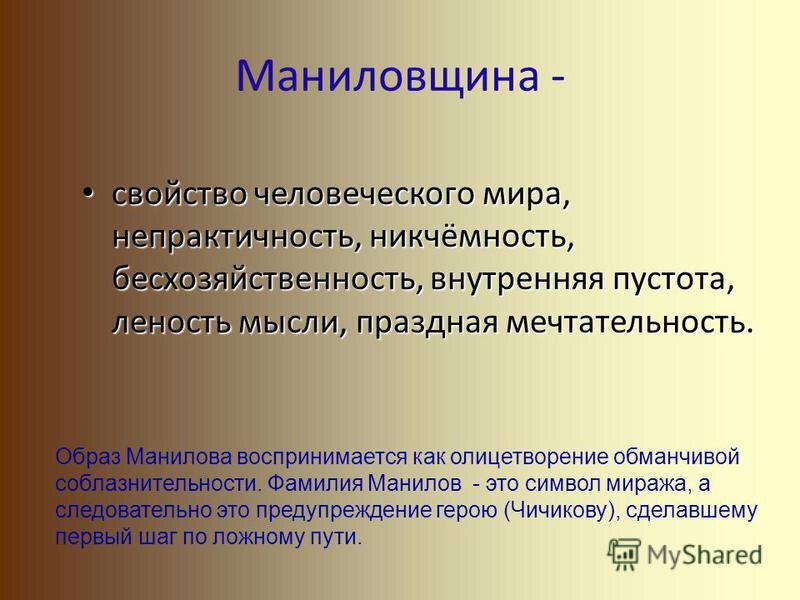 Маниловщина -

• свойство человеческого мира, непрактичность, никчёмность, бесхозяйственность, внутренняя пустота, леность мысли, праздная мечтательность.

Образ Манилова воспринимается как олицетворение обманчивой соблазнительности. Фамилия Манилов - это символ миража, а следовательно это предупреждение герою (Чичикову), сделавшему первый шаг по ложному пути.

MyShared